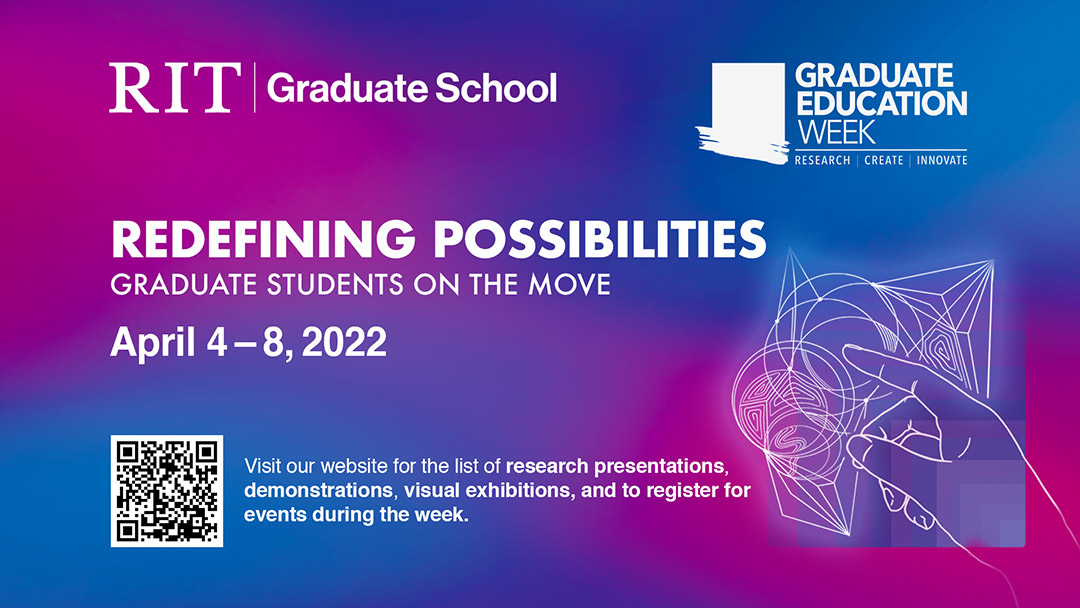 RIT | Graduate School

GRADUATE EDUCATION WEEK
RESEARCH | CREATE | INNOVATE

REDEFINING POSSIBILITIES
GRADUATE STUDENTS ON THE MOVE

April 4 – 8, 2022

Visit our website for the list of research presentations, demonstrations, visual exhibitions, and to register for events during the week.